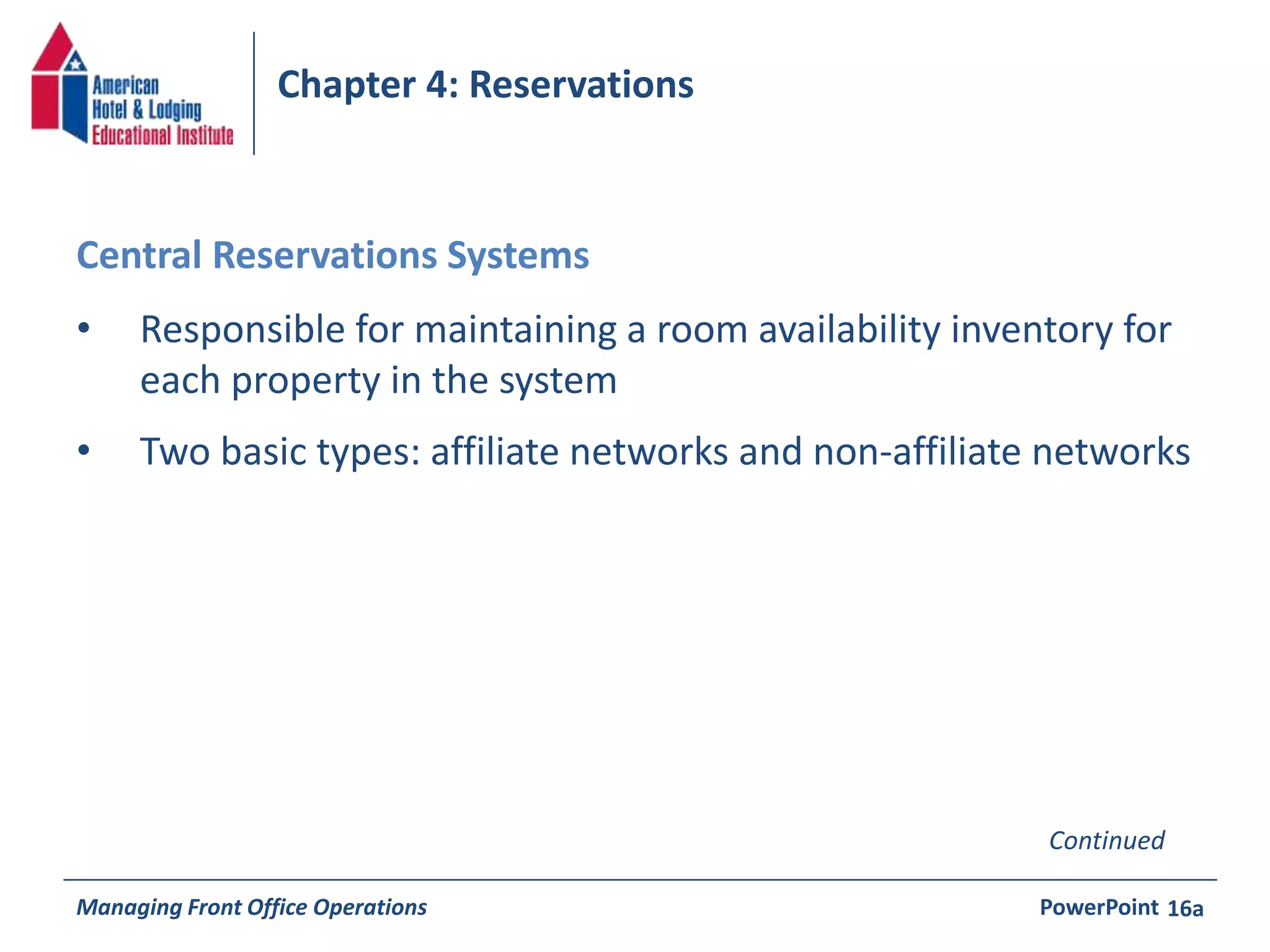 American Hotel & Lodging Educational Institute

Chapter 4: Reservations

Central Reservations Systems

• Responsible for maintaining a room availability inventory for each property in the system

• Two basic types: affiliate networks and non-affiliate networks

Continued

Managing Front Office Operations

PowerPoint 16a